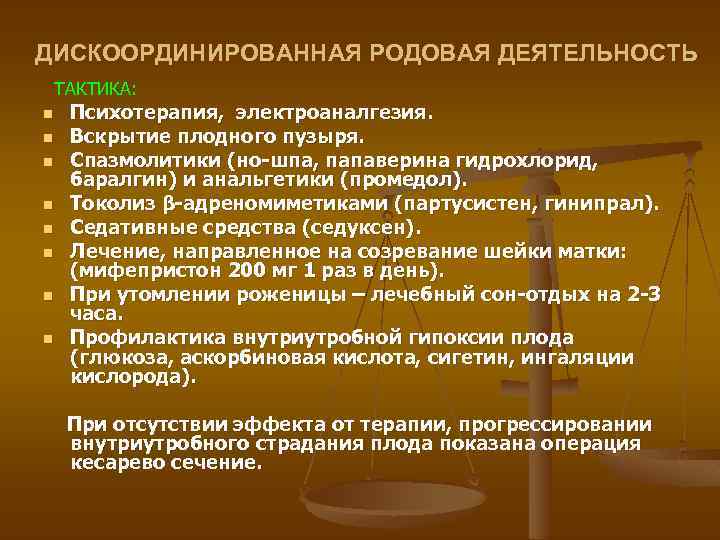 ДИСКООРДИНИРОВАННАЯ РОДОВАЯ ДЕЯТЕЛЬНОСТЬ

ТАКТИКА:

- Психотерапия, электроаналгезия.
- Вскрытие плодного пузыря.
- Спазмолитики (но-шпа, папаверина гидрохлорид, баралгин) и анальгетики (промедол).
- Токолиз β-адреномиметиками (партусистен, гинипрал).
- Седативные средства (седуксен).
- Лечение, направленное на созревание шейки матки: (мифепристон 200 мг 1 раз в день).
- При утомлении роженицы – лечебный сон-отдых на 2-3 часа.
- Профилактика внутриутробной гипоксии плода (глюкоза, аскорбиновая кислота, сигетин, ингаляции кислорода).

При отсутствии эффекта от терапии, прогрессировании внутриутробного страдания плода показана операция кесарево сечение.